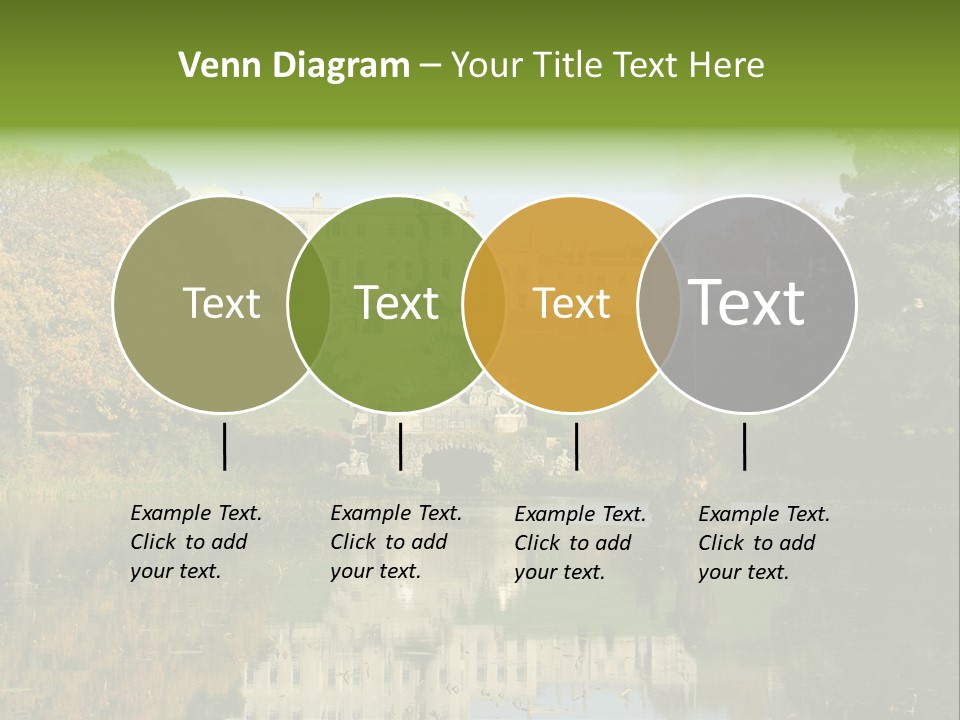 Venn Diagram – Your Title Text Here

Text

Text

Text

Text

Example Text. Click to add your text.

Example Text. Click to add your text.

Example Text. Click to add your text.

Example Text. Click to add your text.